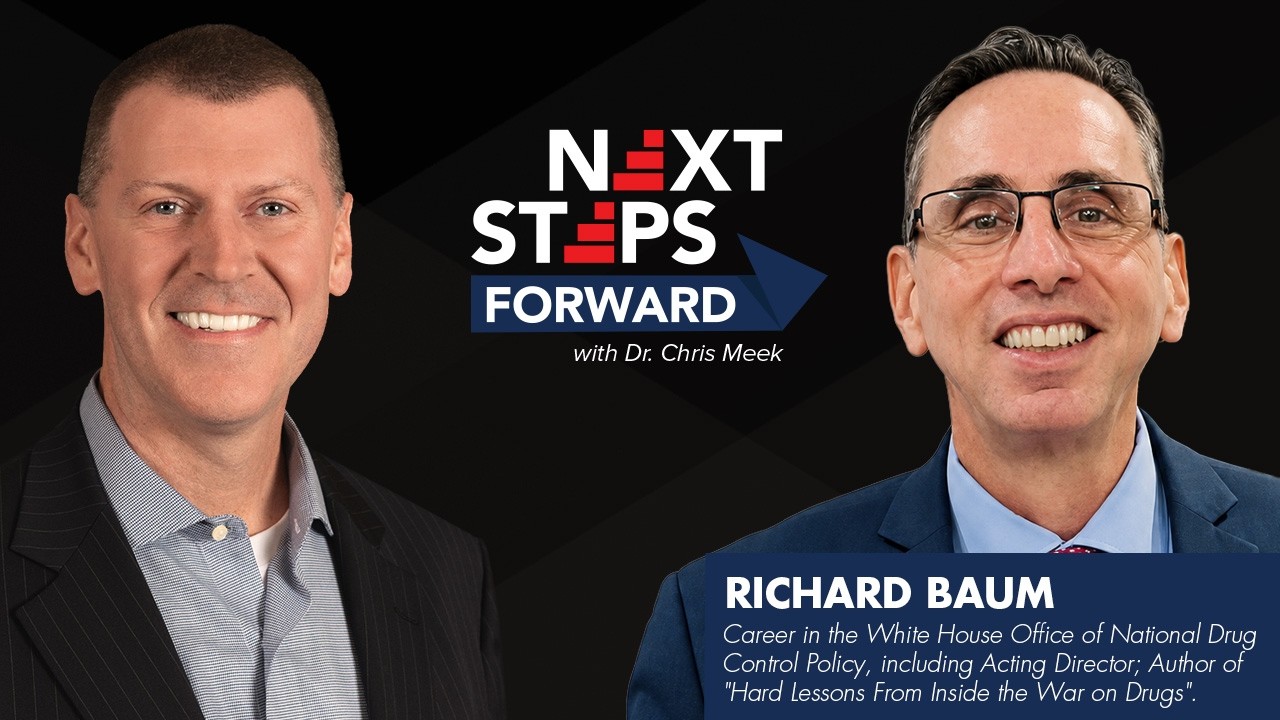 NEXT STEPS FORWARD

with Dr. Chris Meek

RICHARD BAUM

Career in the White House Office of National Drug Control Policy, including Acting Director; Author of "Hard Lessons From Inside the War on Drugs".